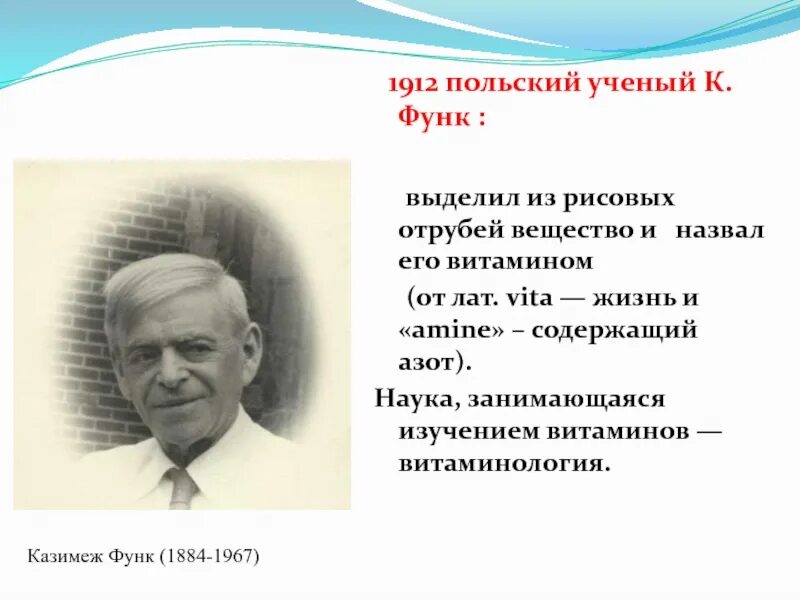 1912 польский ученый К. Функ :

выделил из рисовых отрубей вещество и назвал его витамином

(от лат. vita — жизнь и «amine» – содержащий азот).

Наука, занимающаяся изучением витаминов — витаминология.

Казимеж Функ (1884-1967)